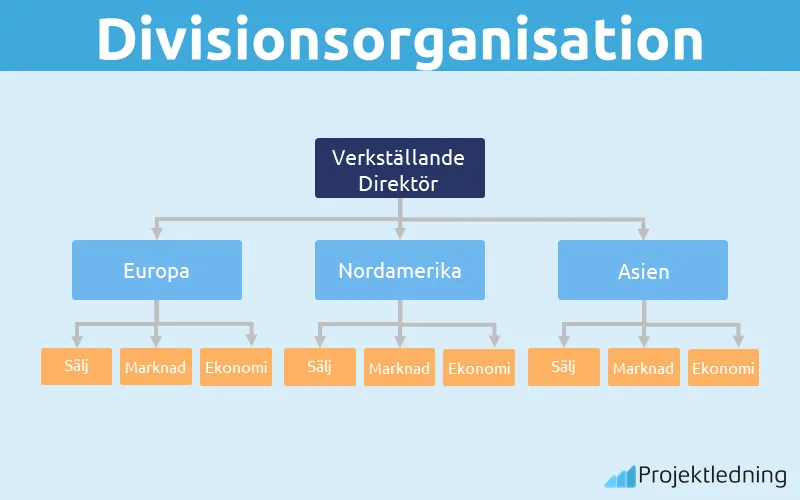 Divisionsorganisation

Verkställande Direktör

Europa

Nordamerika

Asien

Sälj

Marknad

Ekonomi

Sälj

Marknad

Ekonomi

Sälj

Marknad

Ekonomi

Projektledning